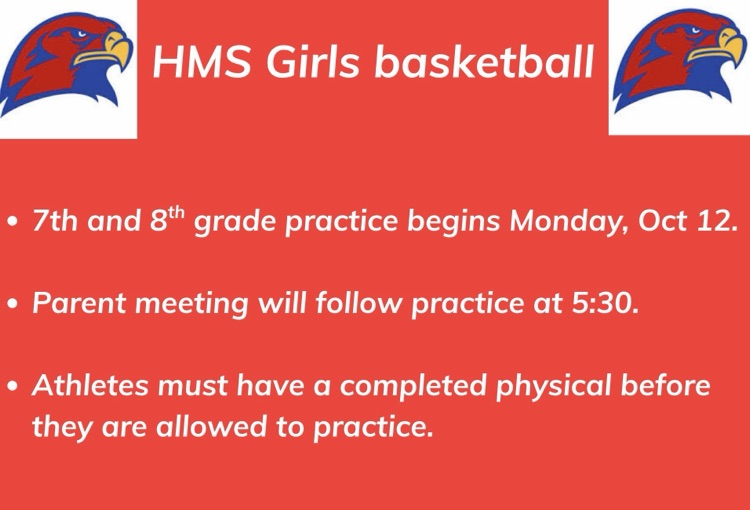 HMS Girls basketball

• 7th and 8th grade practice begins Monday, Oct 12.

• Parent meeting will follow practice at 5:30.

• Athletes must have a completed physical before they are allowed to practice.